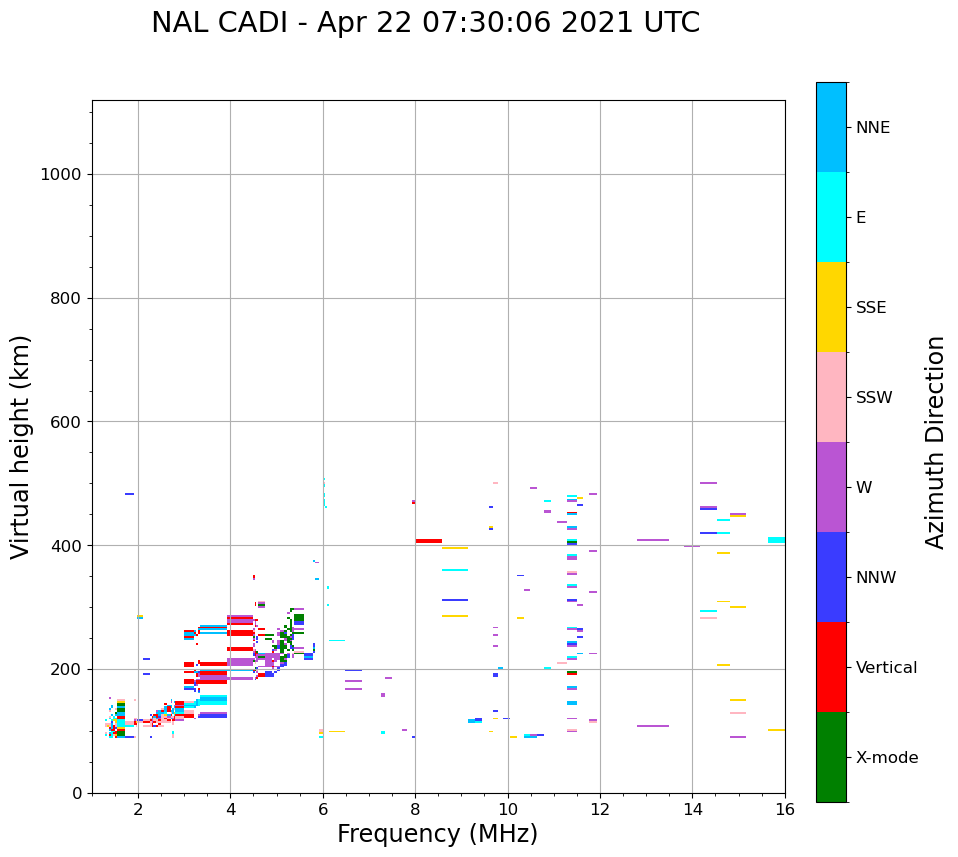 NAL CADI - Apr 22 07:30:06 2021 UTC

Virtual height (km)

1000
800
600
400
200
0

2
4
6
8
10
12
14
16

Frequency (MHz)

NNE
E
SSE
SSW
W
NNW
Vertical
X-mode

Azimuth Direction